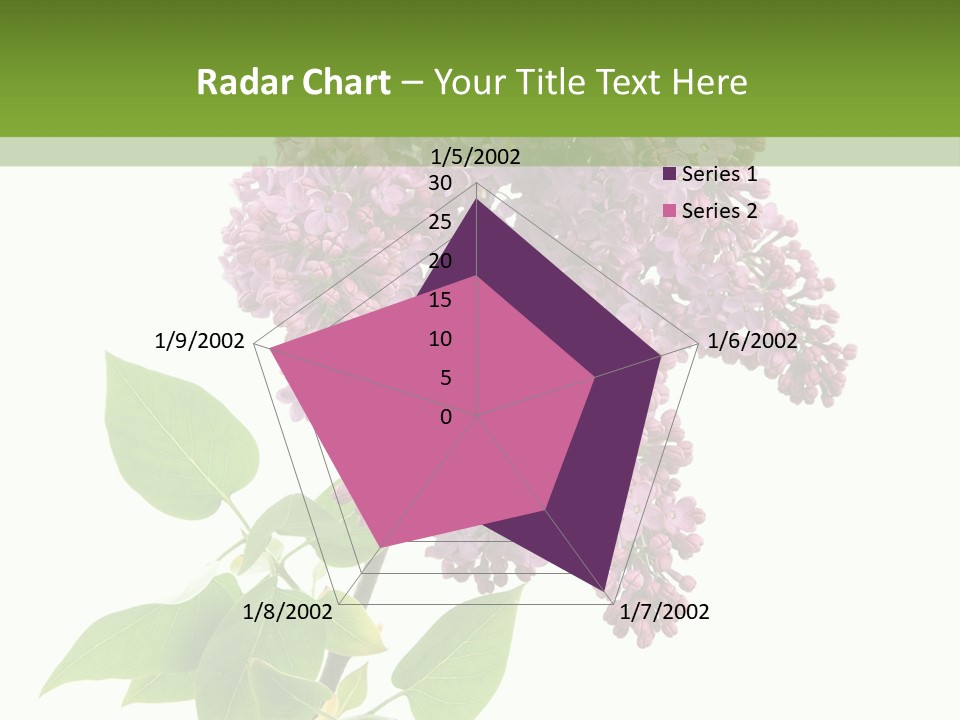 Radar Chart – Your Title Text Here

1/5/2002
30
25
20
15
10
5
0
1/6/2002
1/7/2002
1/8/2002
1/9/2002

Series 1
Series 2